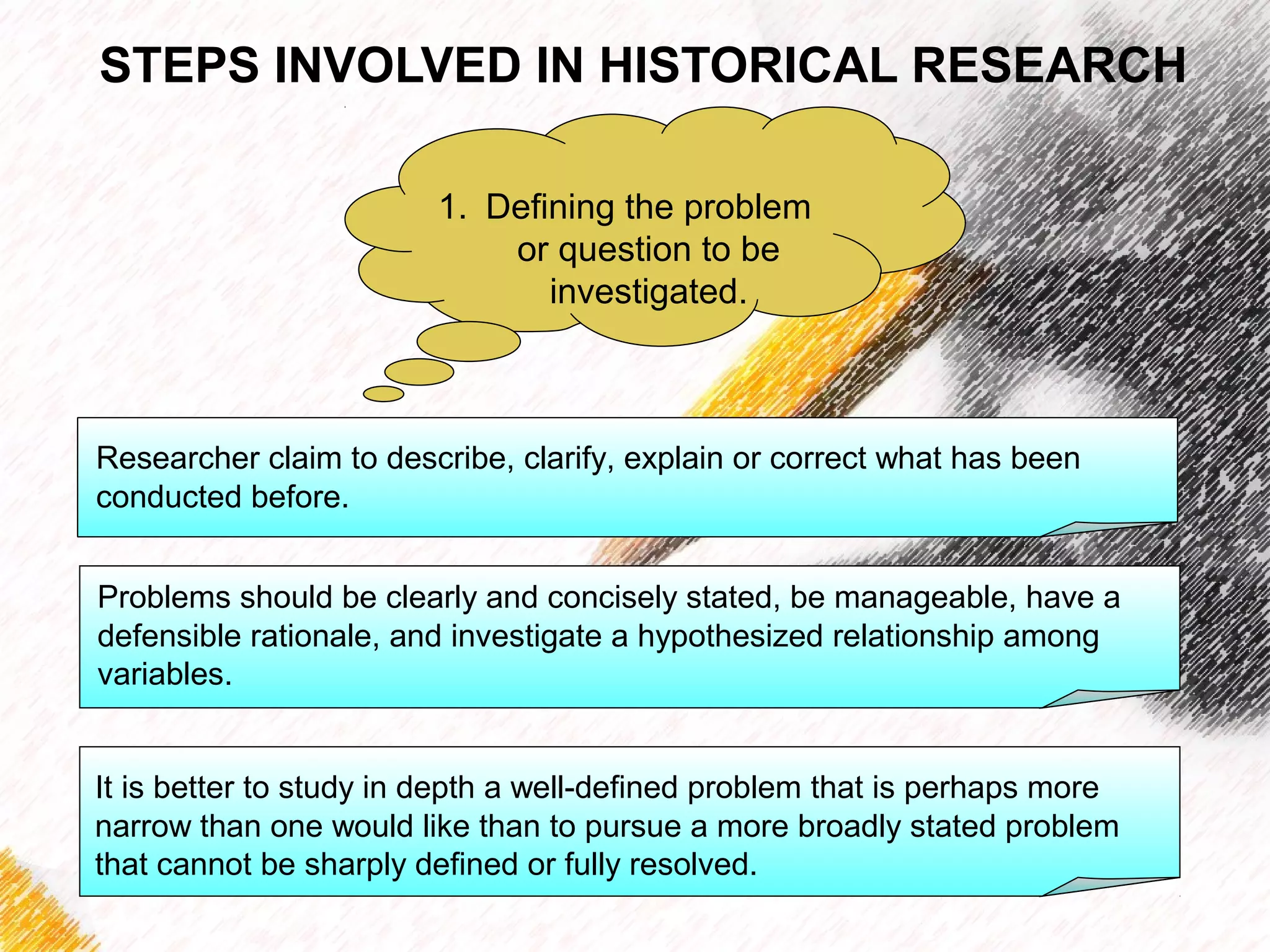 STEPS INVOLVED IN HISTORICAL RESEARCH

1. Defining the problem or question to be investigated.

Researcher claim to describe, clarify, explain or correct what has been conducted before.

Problems should be clearly and concisely stated, be manageable, have a defensible rationale, and investigate a hypothesized relationship among variables.

It is better to study in depth a well-defined problem that is perhaps more narrow than one would like than to pursue a more broadly stated problem that cannot be sharply defined or fully resolved.